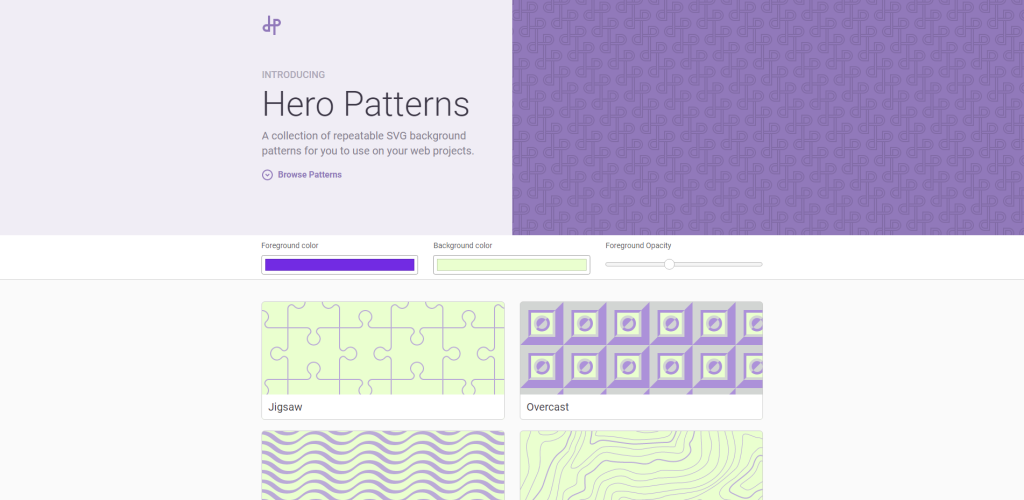 INTRODUCING

Hero Patterns

A collection of repeatable SVG background patterns for you to use on your web projects.

Browse Patterns

Foreground color

Background color

Foreground Opacity

Jigsaw

Overcast